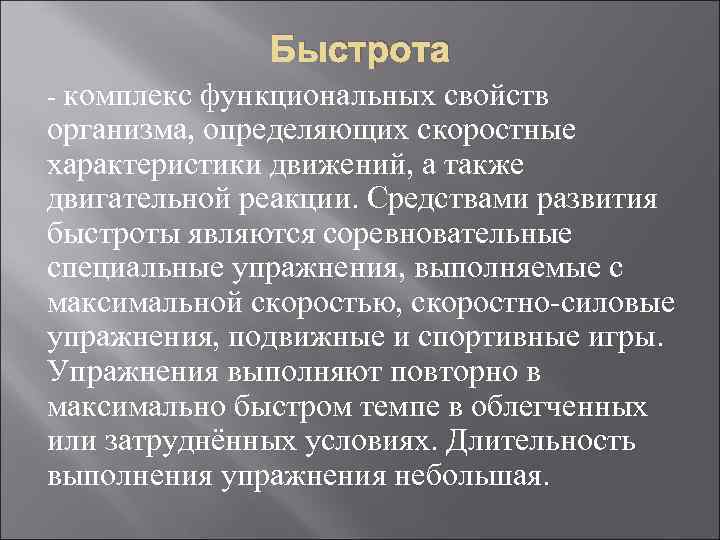 Быстрота

- комплекс функциональных свойств организма, определяющих скоростные характеристики движений, а также двигательной реакции. Средствами развития быстроты являются соревновательные специальные упражнения, выполняемые с максимальной скоростью, скоростно-силовые упражнения, подвижные и спортивные игры. Упражнения выполняют повторно в максимально быстром темпе в облегченных или затруднённых условиях. Длительность выполнения упражнения небольшая.